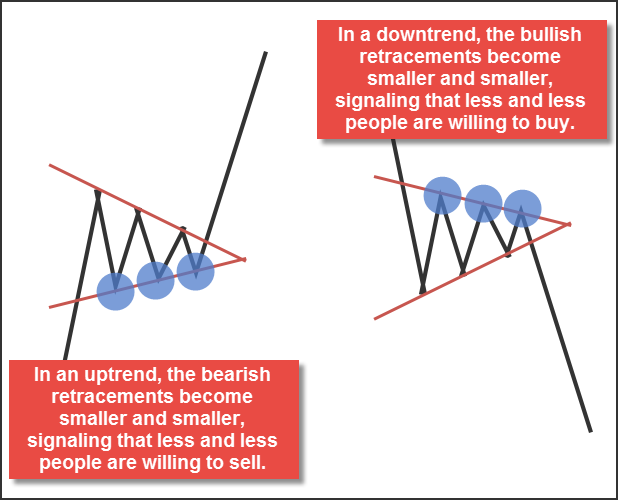 In a downtrend, the bullish retracements become smaller and smaller, signaling that less and less people are willing to buy.

In an uptrend, the bearish retracements become smaller and smaller, signaling that less and less people are willing to sell.